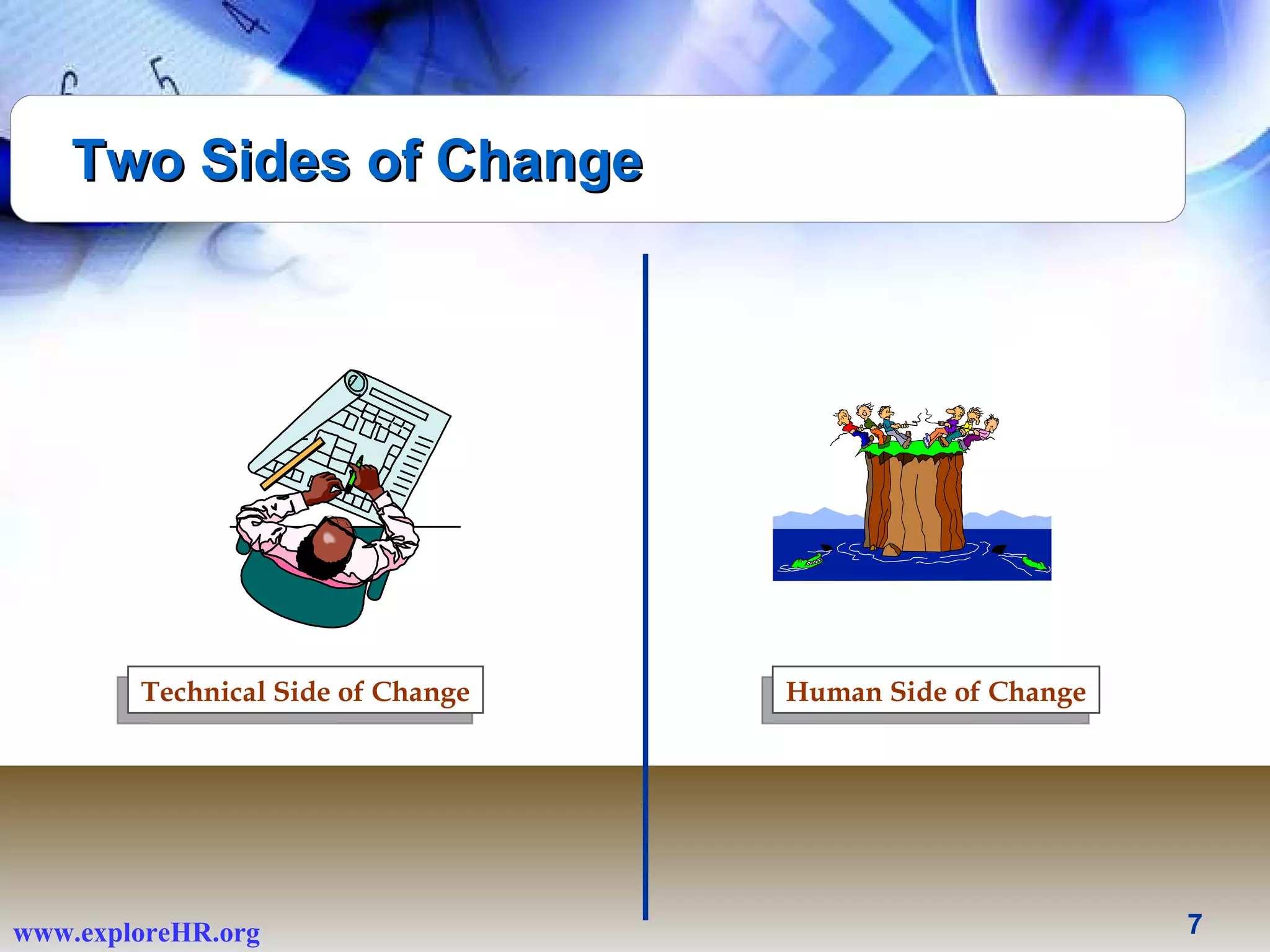 Two Sides of Change

Technical Side of Change

Human Side of Change

www.exploreHR.org

7